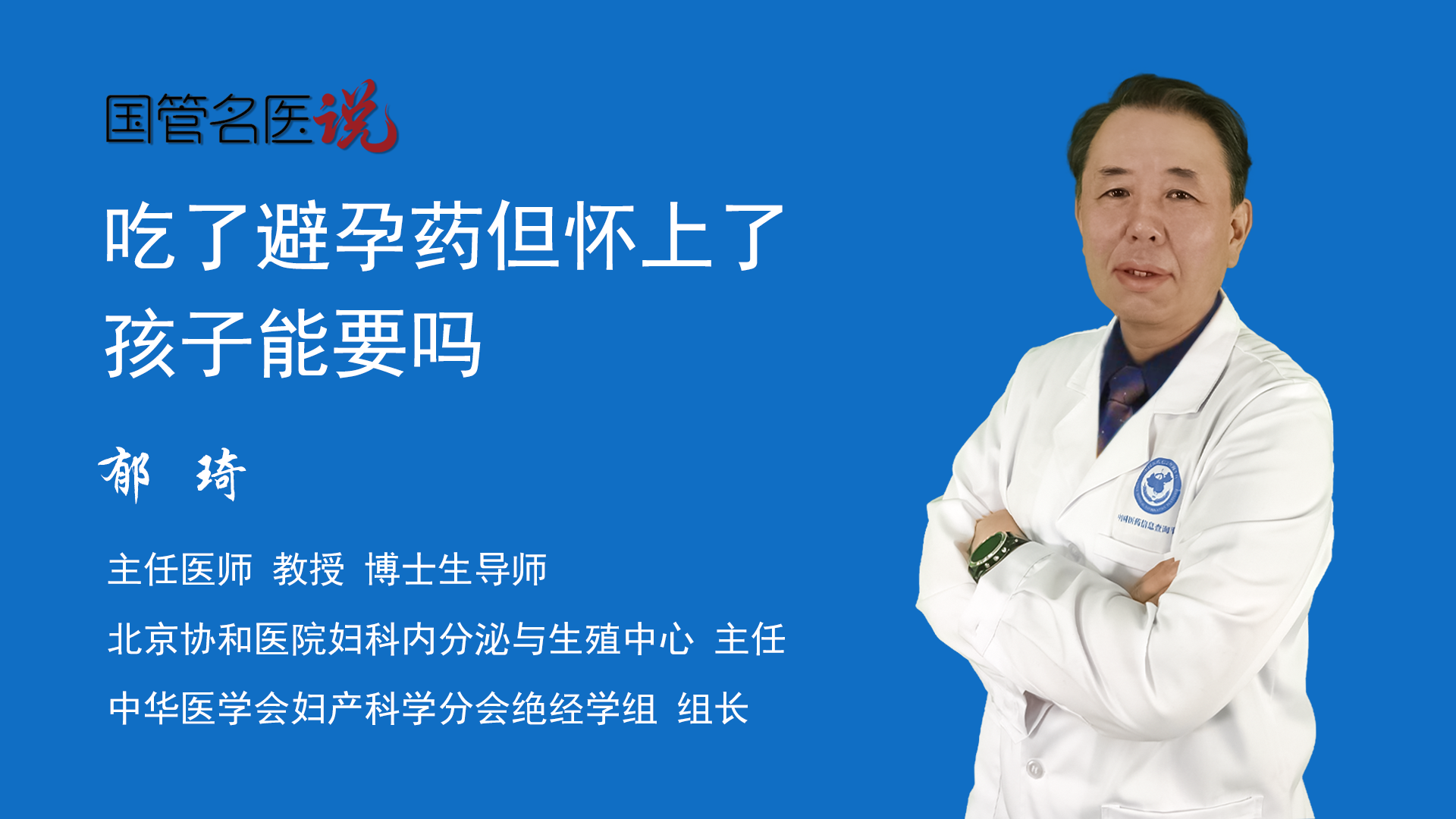 国管名医说

吃了避孕药但怀上了孩子能要吗

郁 琦

主任医师 教授 博士生导师

北京协和医院妇科内分泌与生殖中心 主任

中华医学会妇产科学分会绝经学组 组长

中国医药信息查询平台